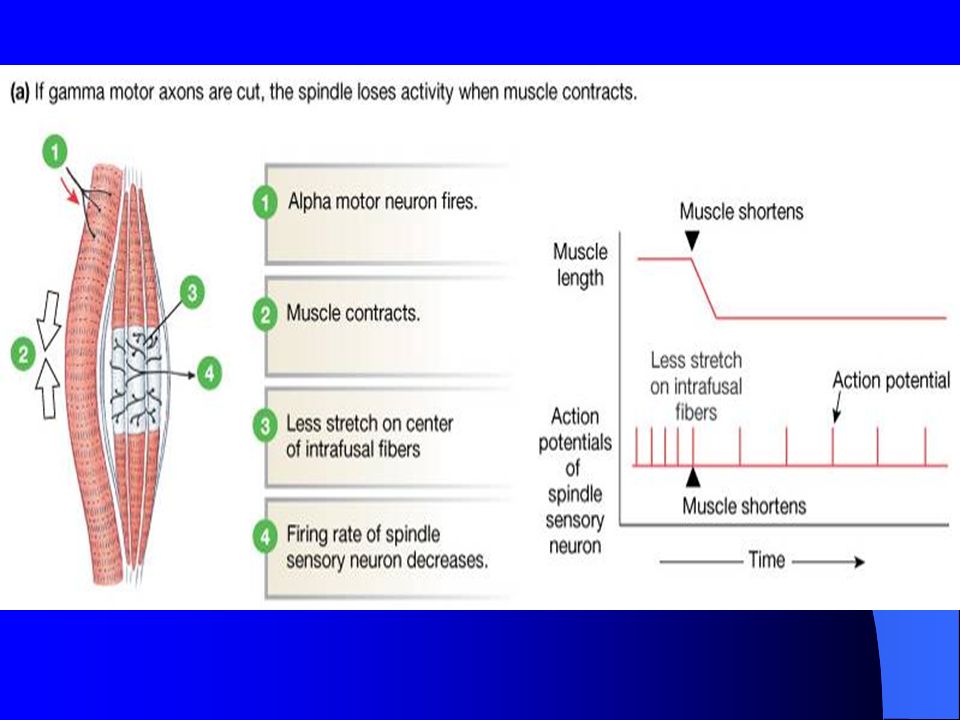 (a) If gamma motor axons are cut, the spindle loses activity when muscle contracts.

1

2

3

4

1 Alpha motor neuron fires.

2 Muscle contracts.

3 Less stretch on center of intrafusal fibers

4 Firing rate of spindle sensory neuron decreases.

Muscle shortens

Muscle length

Less stretch on intrafusal fibers

Action potential

Action potentials of spindle sensory neuron

Muscle shortens

Time